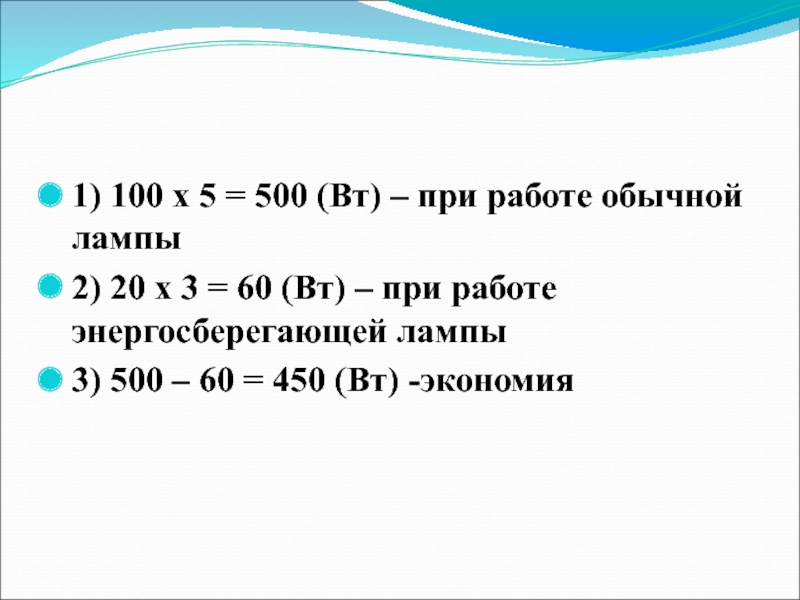 1) 100 х 5 = 500 (Вт) – при работе обычной лампы

2) 20 х 3 = 60 (Вт) – при работе энергосберегающей лампы

3) 500 – 60 = 450 (Вт) -экономия